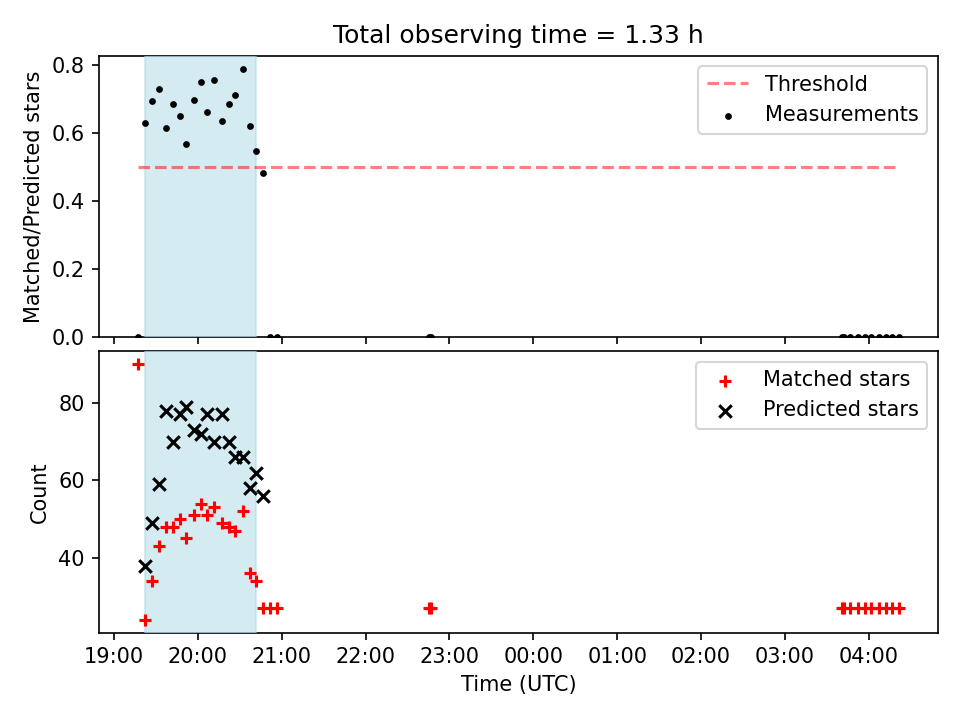 Total observing time = 1.33 h

Matched/Predicted stars

0.8
0.6
0.4
0.2
0.0

Threshold
Measurements

Count

80
60
40

Matched stars
Predicted stars

19:00 20:00 21:00 22:00 23:00 00:00 01:00 02:00 03:00 04:00
Time (UTC)